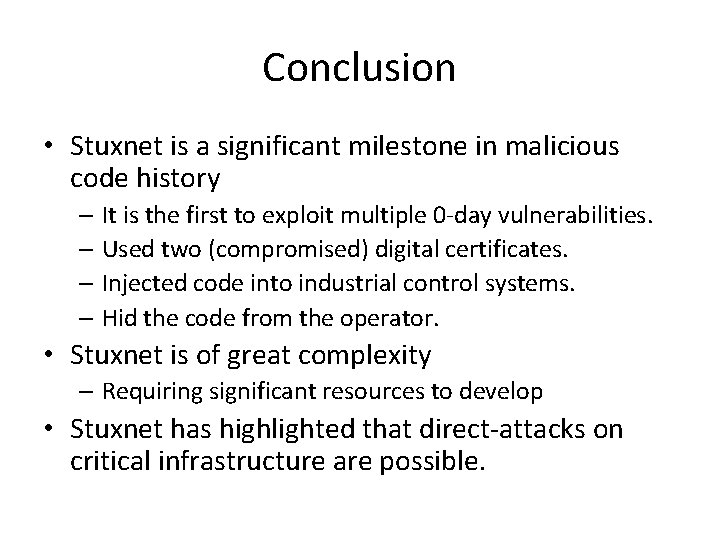 Conclusion

• Stuxnet is a significant milestone in malicious code history
– It is the first to exploit multiple 0-day vulnerabilities.
– Used two (compromised) digital certificates.
– Injected code into industrial control systems.
– Hid the code from the operator.
• Stuxnet is of great complexity
– Requiring significant resources to develop
• Stuxnet has highlighted that direct-attacks on critical infrastructure are possible.